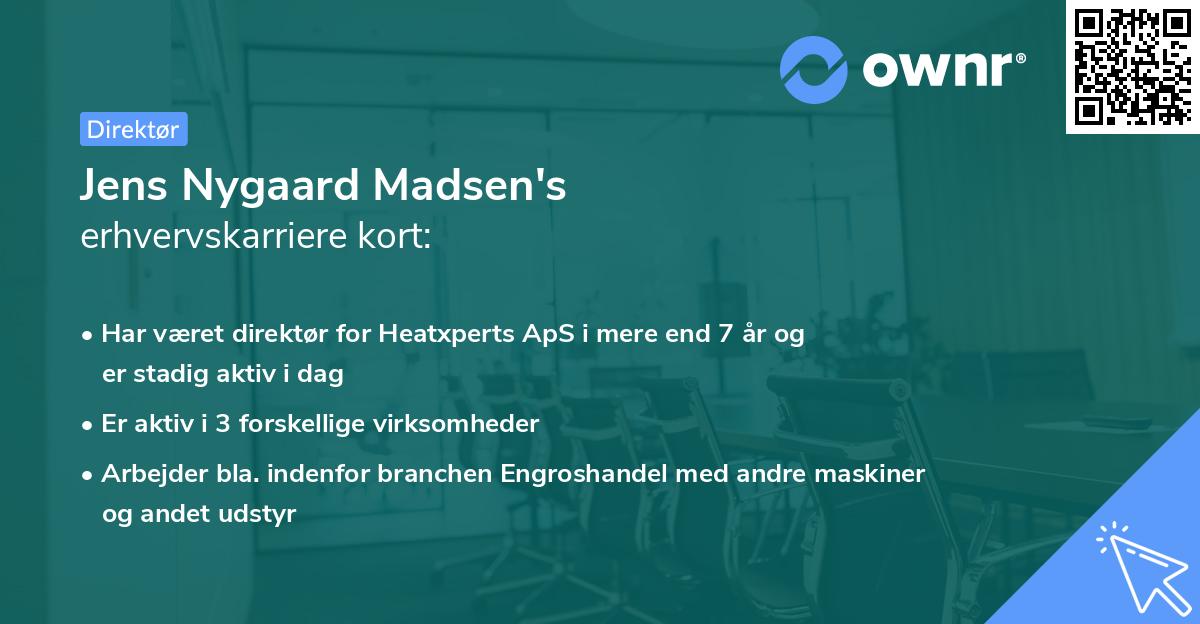 ownr®

Direktør

Jens Nygaard Madsen's
erhvervskarriere kort:

• Har været direktør for Heatxperts ApS i mere end 7 år og er stadig aktiv i dag

• Er aktiv i 3 forskellige virksomheder

• Arbejder bla. indenfor branchen Engroshandel med andre maskiner og andet udstyr